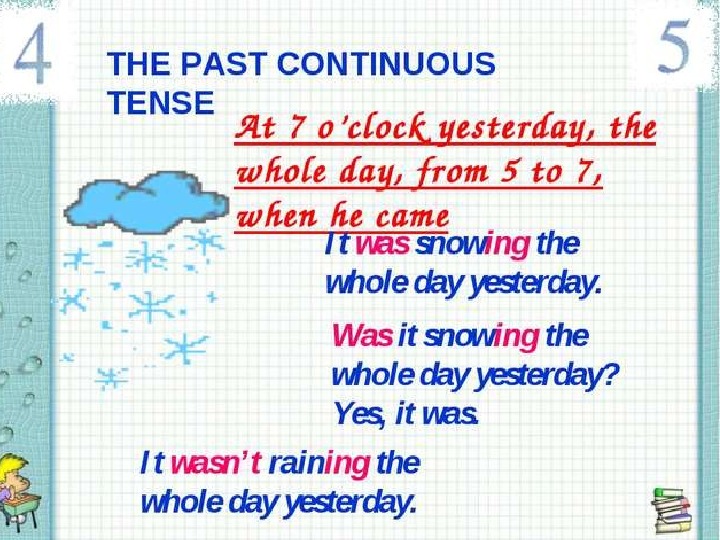 4

5

THE PAST CONTINUOUS TENSE

At 7 o'clock yesterday, the whole day, from 5 to 7, when he came

It was snowing the whole day yesterday.

Was it snowing the whole day yesterday? Yes, it was.

It wasn't raining the whole day yesterday.